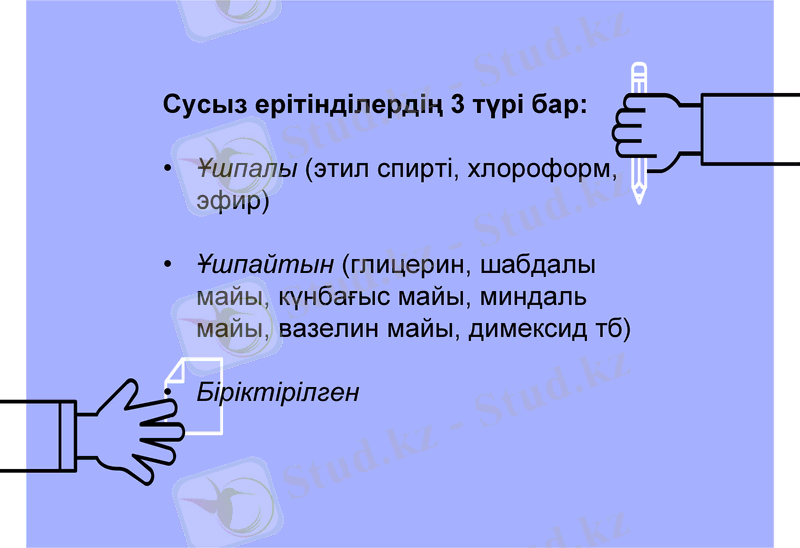 Сусыз ерітінділердің 3 түрі бар:

• Ұшпалы (этил спирті, хлороформ, эфир)

• Ұшпайтын (глицерин, шабдалы майы, күнбағыс майы, миндаль майы, вазелин майы, димексид тб)

• Біріктірілген

Stud.kz - Stud.kz